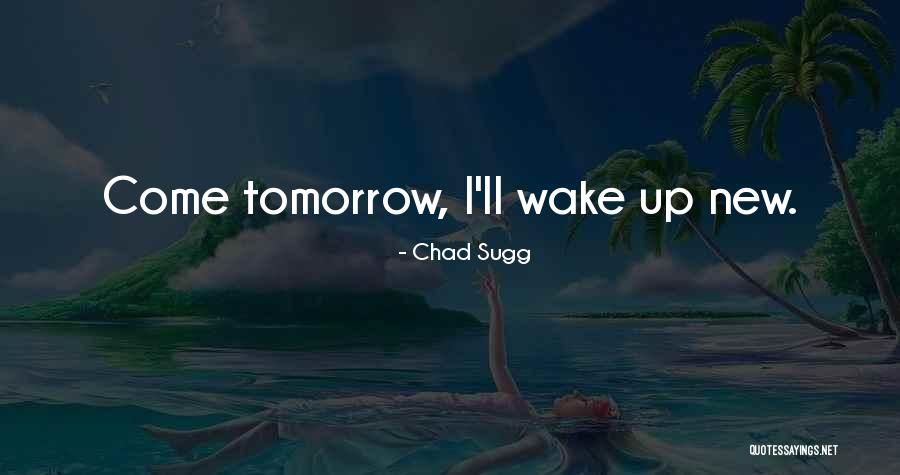 Come tomorrow, I'll wake up new.

- Chad Sugg

QUOTESSAYINGS.NET